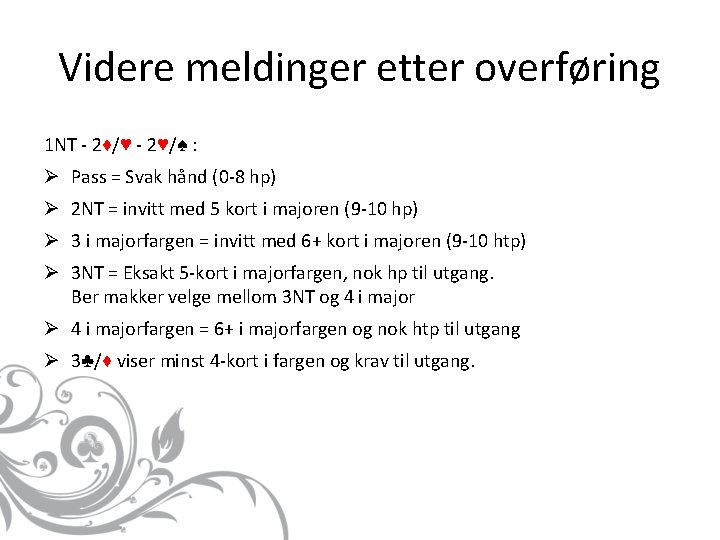 Videre meldinger etter overføring

1NT - 2♦/♥ - 2♥/♠ :

➢ Pass = Svak hånd (0-8 hp)

➢ 2NT = invitt med 5 kort i majoren (9-10 hp)

➢ 3 i majorfargen = invitt med 6+ kort i majoren (9-10 htp)

➢ 3NT = Eksakt 5-kort i majorfargen, nok hp til utgang. Ber makker velge mellom 3NT og 4 i major

➢ 4 i majorfargen = 6+ i majorfargen og nok htp til utgang

➢ 3♣/♦ viser minst 4-kort i fargen og krav til utgang.